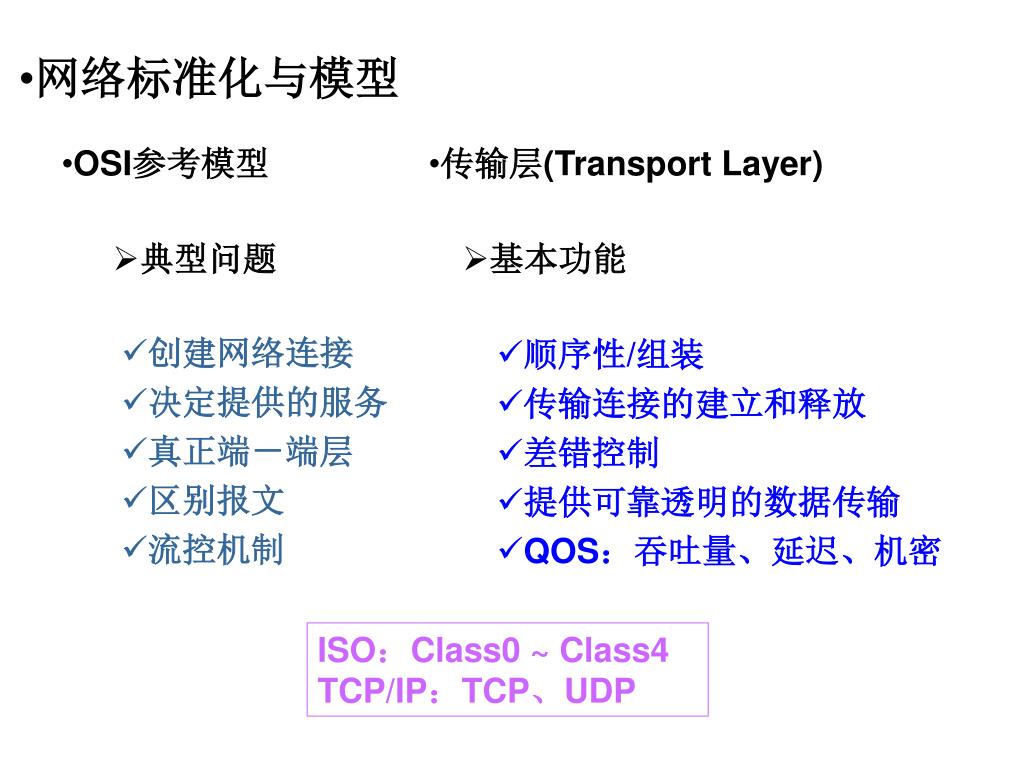 •网络标准化与模型

•OSI参考模型

➢典型问题

✓创建网络连接
✓决定提供的服务
✓真正端－端层
✓区别报文
✓流控机制

•传输层(Transport Layer)

➢基本功能

✓顺序性/组装
✓传输连接的建立和释放
✓差错控制
✓提供可靠透明的数据传输
✓QOS：吞吐量、延迟、机密

ISO：Class0 ~ Class4
TCP/IP：TCP、UDP